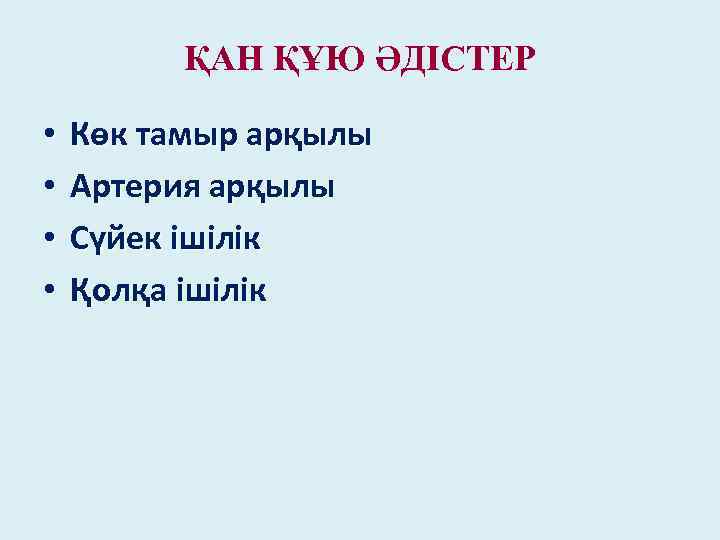 ҚАН ҚҰЮ ӘДІСТЕР

• Көк тамыр арқылы
• Артерия арқылы
• Сүйек ішілік
• Қолқа ішілік